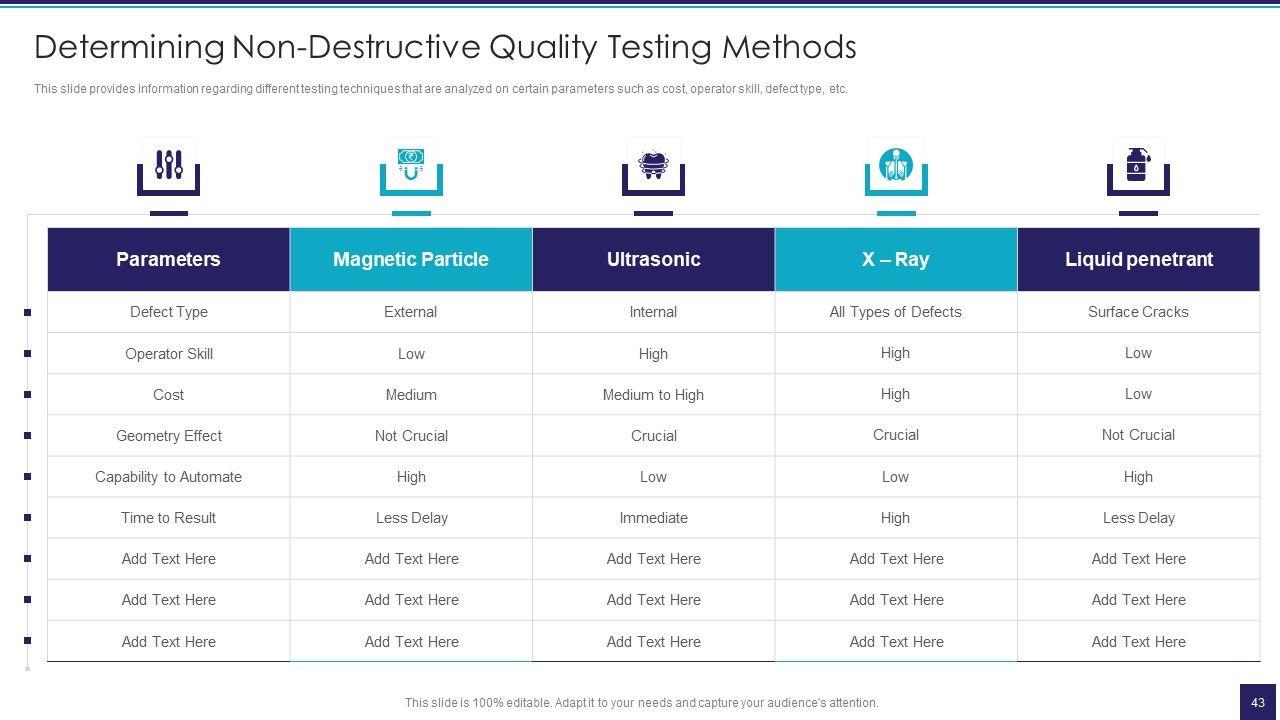 Determining Non-Destructive Quality Testing Methods

This slide provides information regarding different testing techniques that are analyzed on certain parameters such as cost, operator skill, defect type, etc.

| Parameters | Magnetic Particle | Ultrasonic | X – Ray | Liquid penetrant |
|---|---|---|---|---|
| Defect Type | External | Internal | All Types of Defects | Surface Cracks |
| Operator Skill | Low | High | High | Low |
| Cost | Medium | Medium to High | High | Low |
| Geometry Effect | Not Crucial | Crucial | Crucial | Not Crucial |
| Capability to Automate | High | Low | Low | High |
| Time to Result | Less Delay | Immediate | High | Less Delay |
| Add Text Here | Add Text Here | Add Text Here | Add Text Here | Add Text Here |
| Add Text Here | Add Text Here | Add Text Here | Add Text Here | Add Text Here |
| Add Text Here | Add Text Here | Add Text Here | Add Text Here | Add Text Here |

This slide is 100% editable. Adapt it to your needs and capture your audience's attention.

43